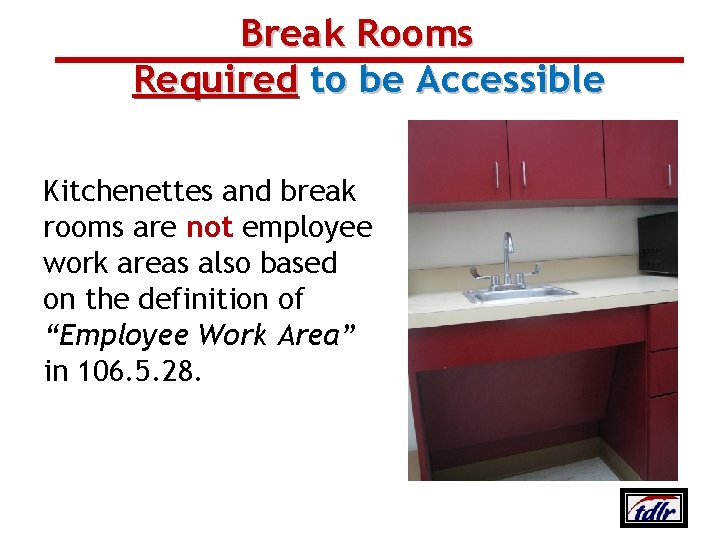 Break Rooms

Required to be Accessible

Kitchenettes and break rooms are not employee work areas also based on the definition of "Employee Work Area" in 106.5.28.

tdlr